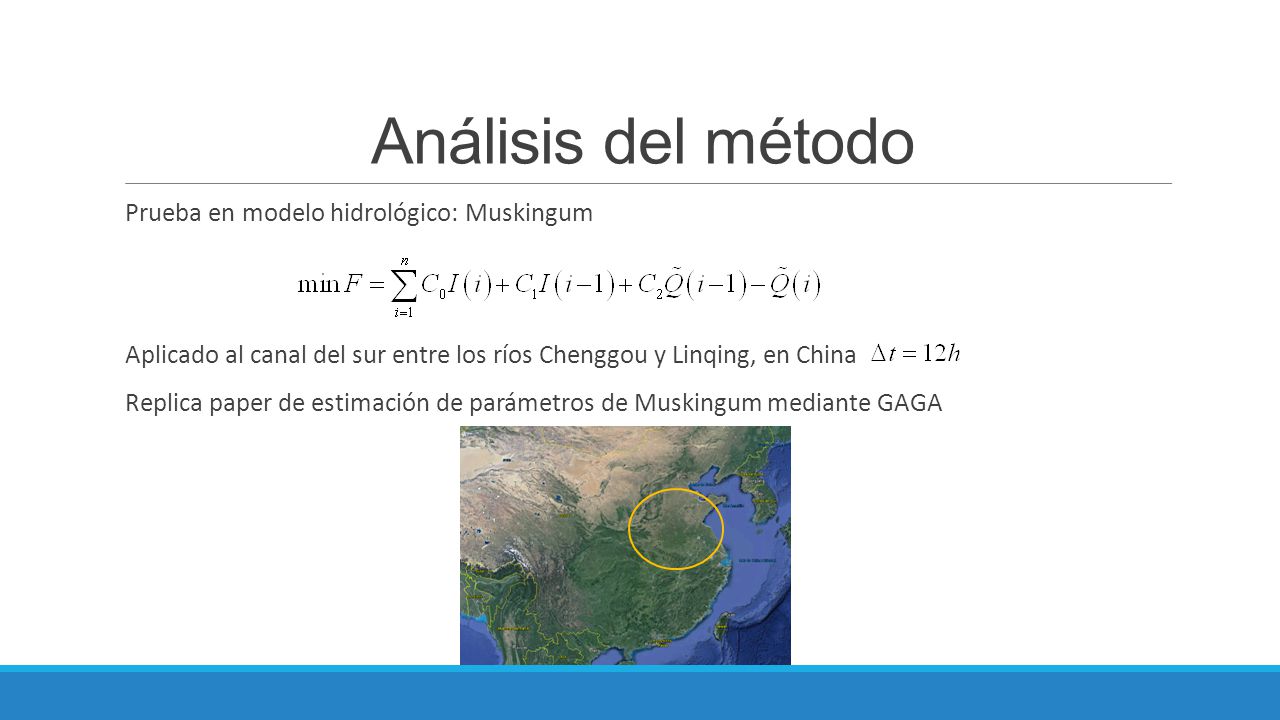 Análisis del método

Prueba en modelo hidrológico: Muskingum

$\min F = \sum_{i=1}^{n} C_0 I(i) + C_1 I(i-1) + C_2 \tilde{Q}(i-1) - \tilde{Q}(i)$

Aplicado al canal del sur entre los ríos Chenggou y Linqing, en China $\Delta t = 12h$

Replica paper de estimación de parámetros de Muskingum mediante GAGA